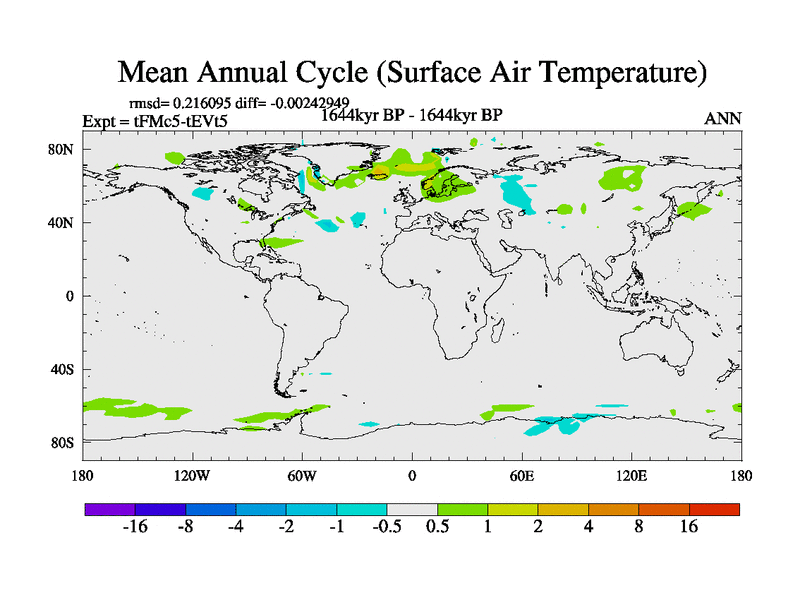 Mean Annual Cycle (Surface Air Temperature)

rmsd= 0.216095 diff= -0.00242949

Expt = tFMc5-tEVt5

1644kyr BP - 1644kyr BP

ANN

80N

40N

0

40S

80S

180

120W

60W

0

60E

120E

180

-16 -8 -4 -2 -1 -0.5 0.5 1 2 4 8 16